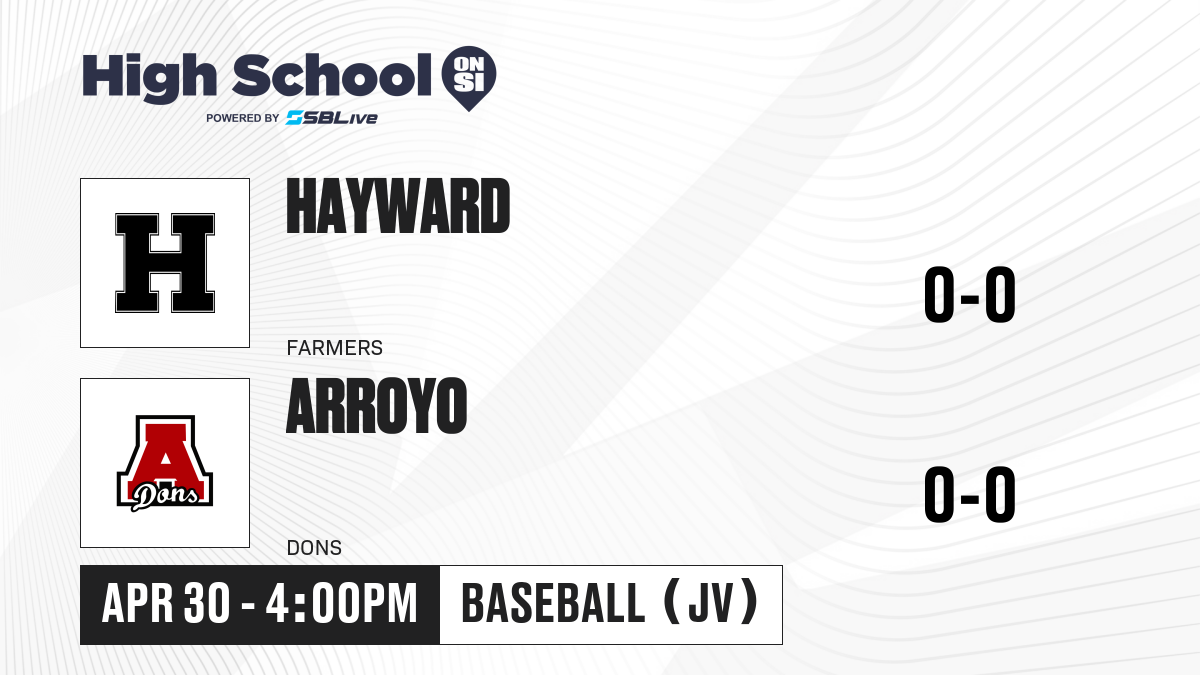 High School ON SI
POWERED BY SBLive

H

HAYWARD

0-0

FARMERS

A
Dons

ARROYO

0-0

DONS

APR 30 - 4:00PM

BASEBALL (JV)